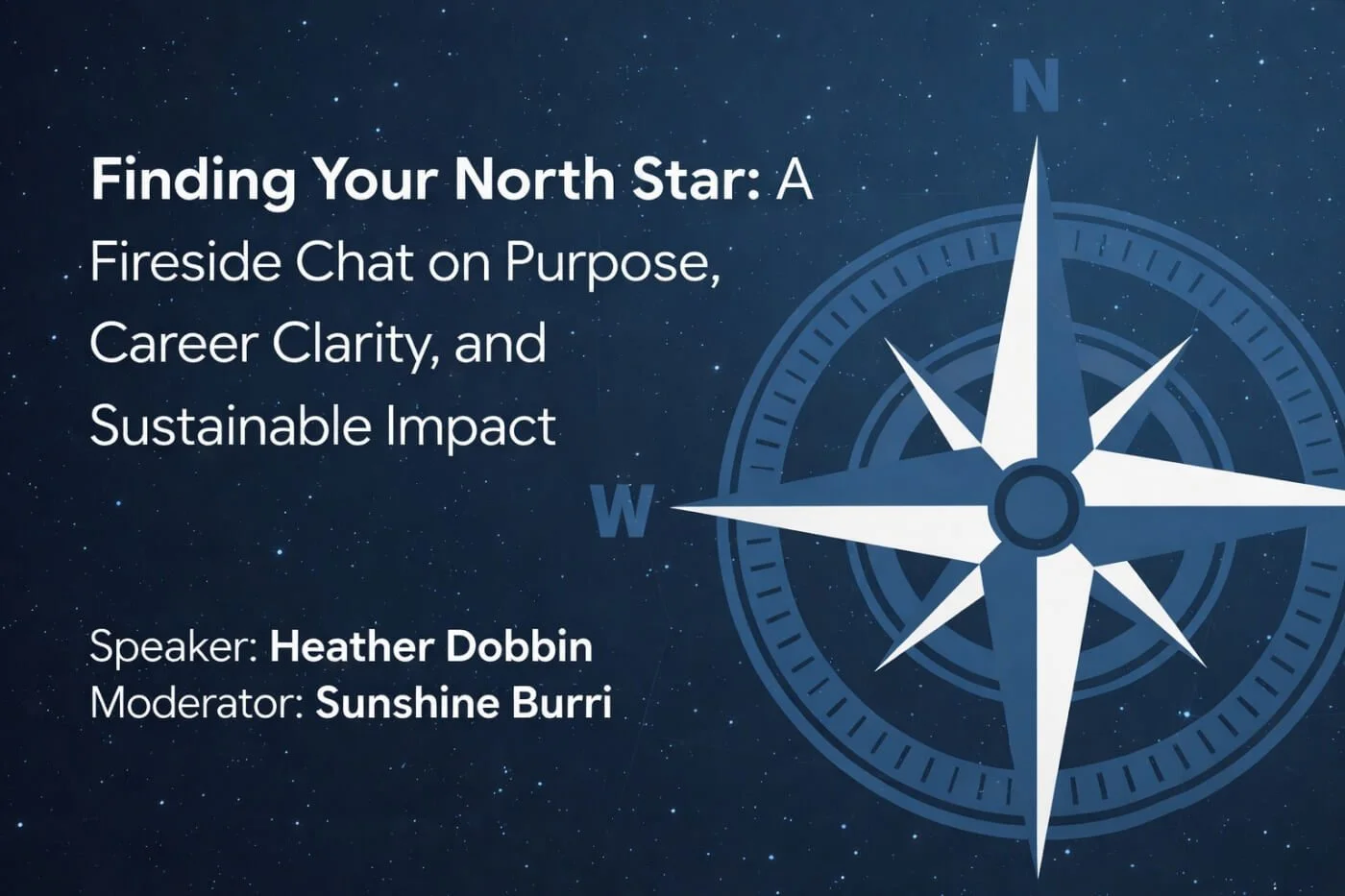 Finding Your North Star: A Fireside Chat on Purpose, Career Clarity, and Sustainable Impact

Speaker: Heather Dobbin
Moderator: Sunshine Burri

N

W